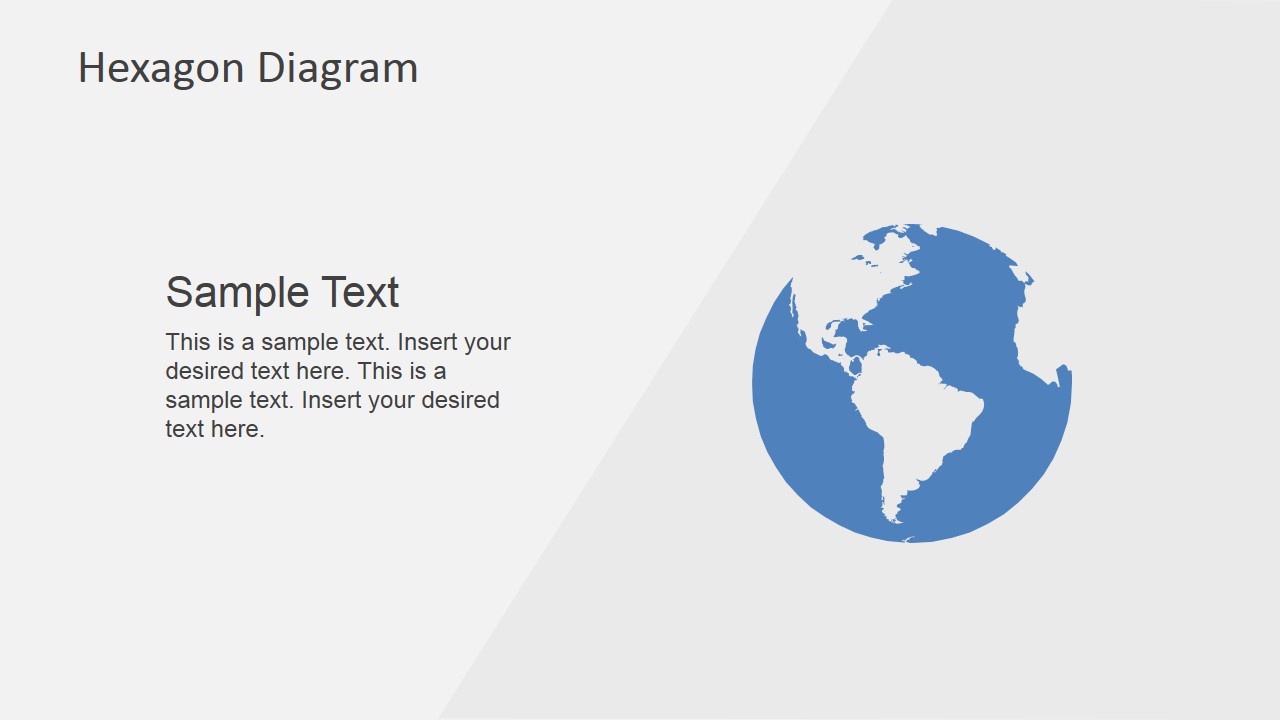 Hexagon Diagram

Sample Text

This is a sample text. Insert your desired text here. This is a sample text. Insert your desired text here.